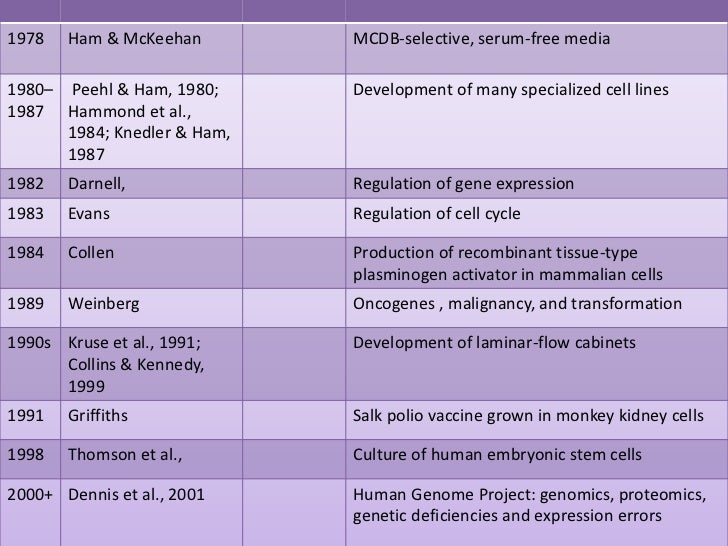 | | | | |
|---|---|---|---|
| 1978 | Ham & McKeehan | | MCDB-selective, serum-free media |
| 1980–1987 | Peehl & Ham, 1980; Hammond et al., 1984; Knedler & Ham, 1987 | | Development of many specialized cell lines |
| 1982 | Darnell, | | Regulation of gene expression |
| 1983 | Evans | | Regulation of cell cycle |
| 1984 | Collen | | Production of recombinant tissue-type plasminogen activator in mammalian cells |
| 1989 | Weinberg | | Oncogenes , malignancy, and transformation |
| 1990s | Kruse et al., 1991; Collins & Kennedy, 1999 | | Development of laminar-flow cabinets |
| 1991 | Griffiths | | Salk polio vaccine grown in monkey kidney cells |
| 1998 | Thomson et al., | | Culture of human embryonic stem cells |
| 2000+ | Dennis et al., 2001 | | Human Genome Project: genomics, proteomics, genetic deficiencies and expression errors |